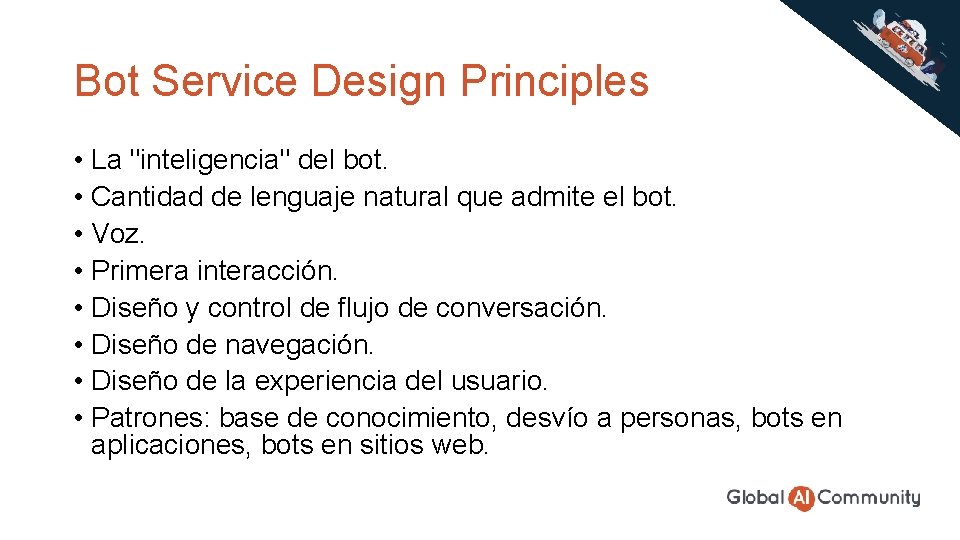 Bot Service Design Principles

• La "inteligencia" del bot.
• Cantidad de lenguaje natural que admite el bot.
• Voz.
• Primera interacción.
• Diseño y control de flujo de conversación.
• Diseño de navegación.
• Diseño de la experiencia del usuario.
• Patrones: base de conocimiento, desvío a personas, bots en aplicaciones, bots en sitios web.

Global AI Community